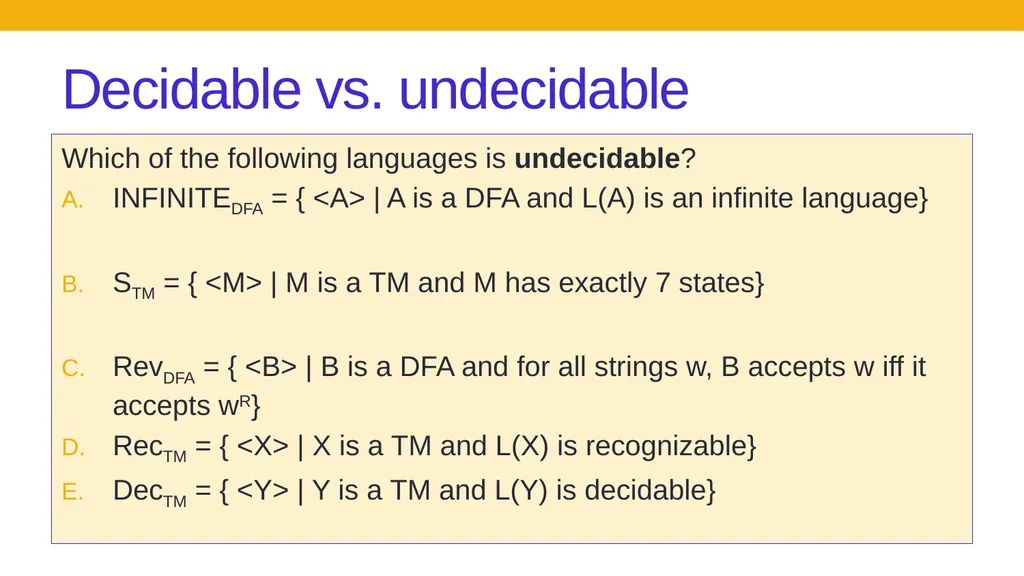 Decidable vs. undecidable

Which of the following languages is **undecidable**?

A. $INFINITE_{DFA}$ = { <A> | A is a DFA and L(A) is an infinite language}

B. $S_{TM}$ = { <M> | M is a TM and M has exactly 7 states}

C. $Rev_{DFA}$ = { <B> | B is a DFA and for all strings w, B accepts w iff it accepts $w^R$}

D. $Rec_{TM}$ = { <X> | X is a TM and L(X) is recognizable}

E. $Dec_{TM}$ = { <Y> | Y is a TM and L(Y) is decidable}